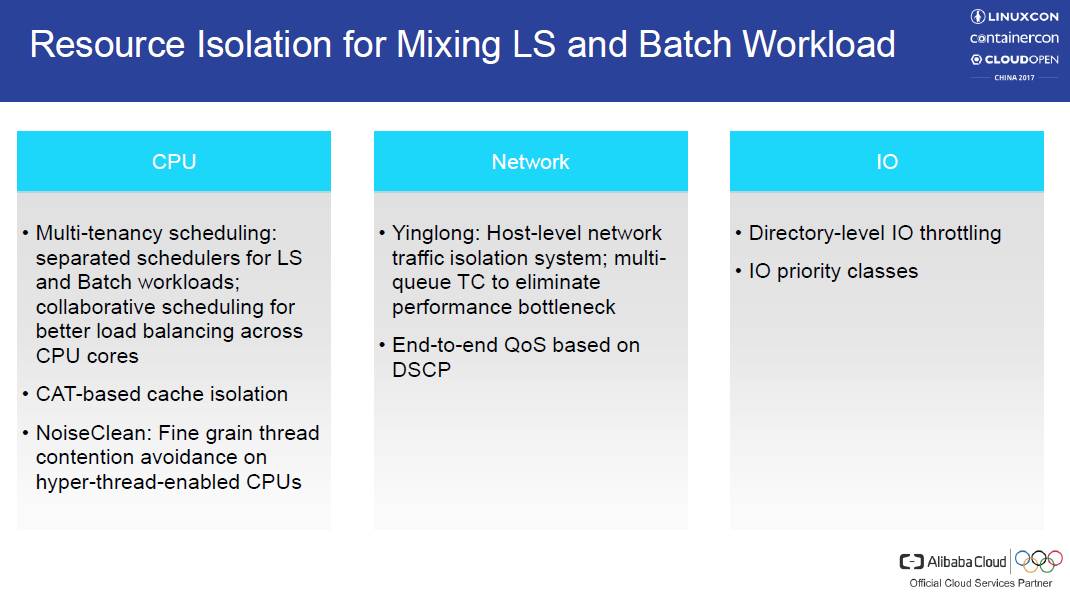 Resource Isolation for Mixing LS and Batch Workload

LINUXCON
containercon
CLOUDOPEN
CHINA 2017

CPU

• Multi-tenancy scheduling: separated schedulers for LS and Batch workloads; collaborative scheduling for better load balancing across CPU cores
• CAT-based cache isolation
• NoiseClean: Fine grain thread contention avoidance on hyper-thread-enabled CPUs

Network

• Yinglong: Host-level network traffic isolation system; multi-queue TC to eliminate performance bottleneck
• End-to-end QoS based on DSCP

IO

• Directory-level IO throttling
• IO priority classes

Alibaba Cloud
Official Cloud Services Partner